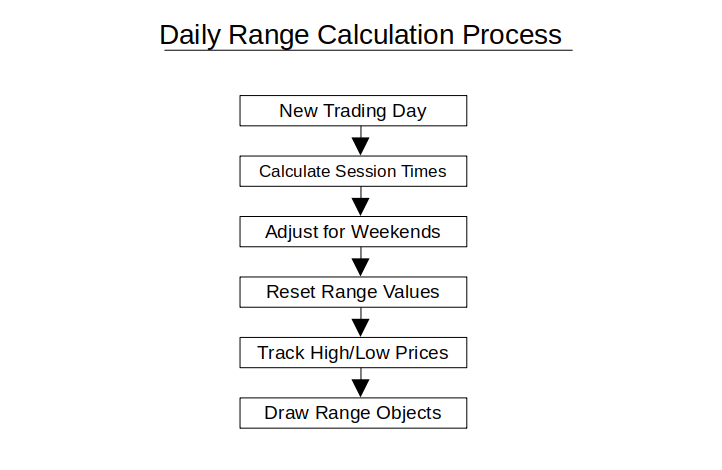 Daily Range Calculation Process

New Trading Day

Calculate Session Times

Adjust for Weekends

Reset Range Values

Track High/Low Prices

Draw Range Objects